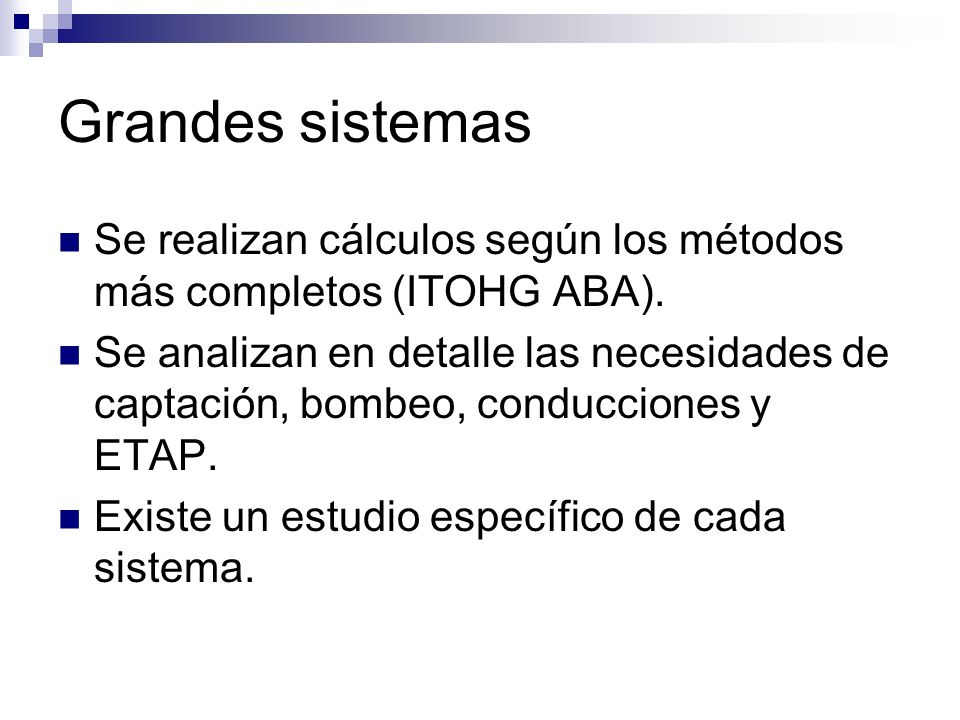 Grandes sistemas

Se realizan cálculos según los métodos más completos (ITOHG ABA).

Se analizan en detalle las necesidades de captación, bombeo, conducciones y ETAP.

Existe un estudio específico de cada sistema.